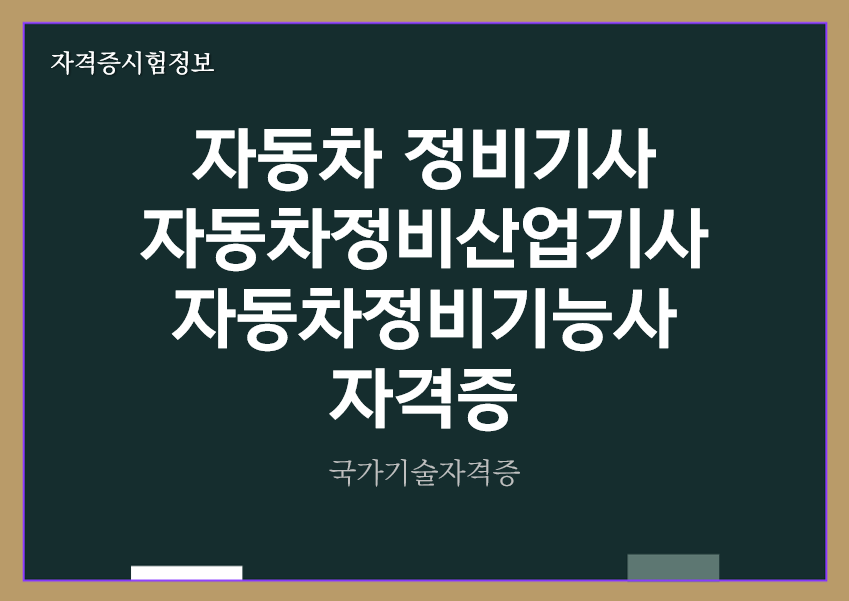 자격증시험정보

자동차 정비기사
자동차정비산업기사
자동차정비기능사
자격증

국가기술자격증